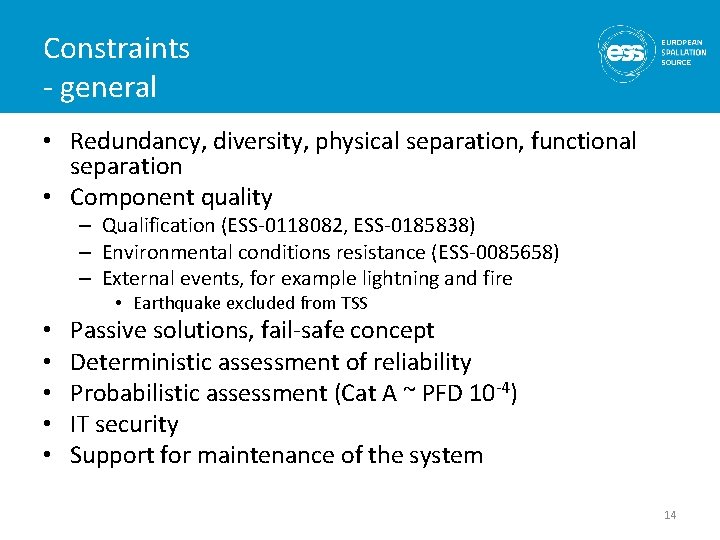 Constraints
- general

ess EUROPEAN SPALLATION SOURCE

• Redundancy, diversity, physical separation, functional separation
• Component quality
– Qualification (ESS-0118082, ESS-0185838)
– Environmental conditions resistance (ESS-0085658)
– External events, for example lightning and fire
• Earthquake excluded from TSS
• Passive solutions, fail-safe concept
• Deterministic assessment of reliability
• Probabilistic assessment (Cat A ~ PFD $10^{-4}$)
• IT security
• Support for maintenance of the system

14